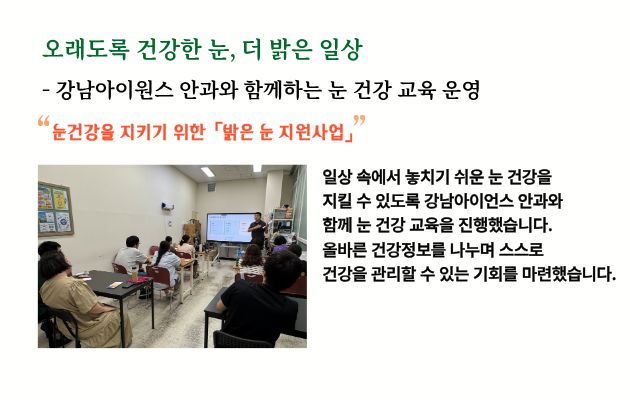 오래도록 건강한 눈, 더 밝은 일상

- 강남아이원스 안과와 함께하는 눈 건강 교육 운영

"눈건강을 지키기 위한 「밝은 눈 지원사업」"

일상 속에서 놓치기 쉬운 눈 건강을 지킬 수 있도록 강남아이언스 안과와 함께 눈 건강 교육을 진행했습니다. 올바른 건강정보를 나누며 스스로 건강을 관리할 수 있는 기회를 마련했습니다.